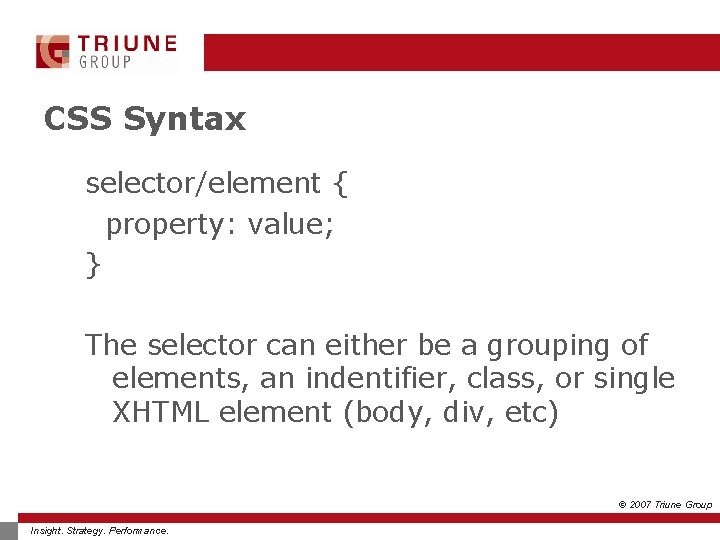 TRIUNE
GROUP

CSS Syntax

selector/element {
property: value;
}

The selector can either be a grouping of elements, an indentifier, class, or single XHTML element (body, div, etc)

© 2007 Triune Group

Insight. Strategy. Performance.